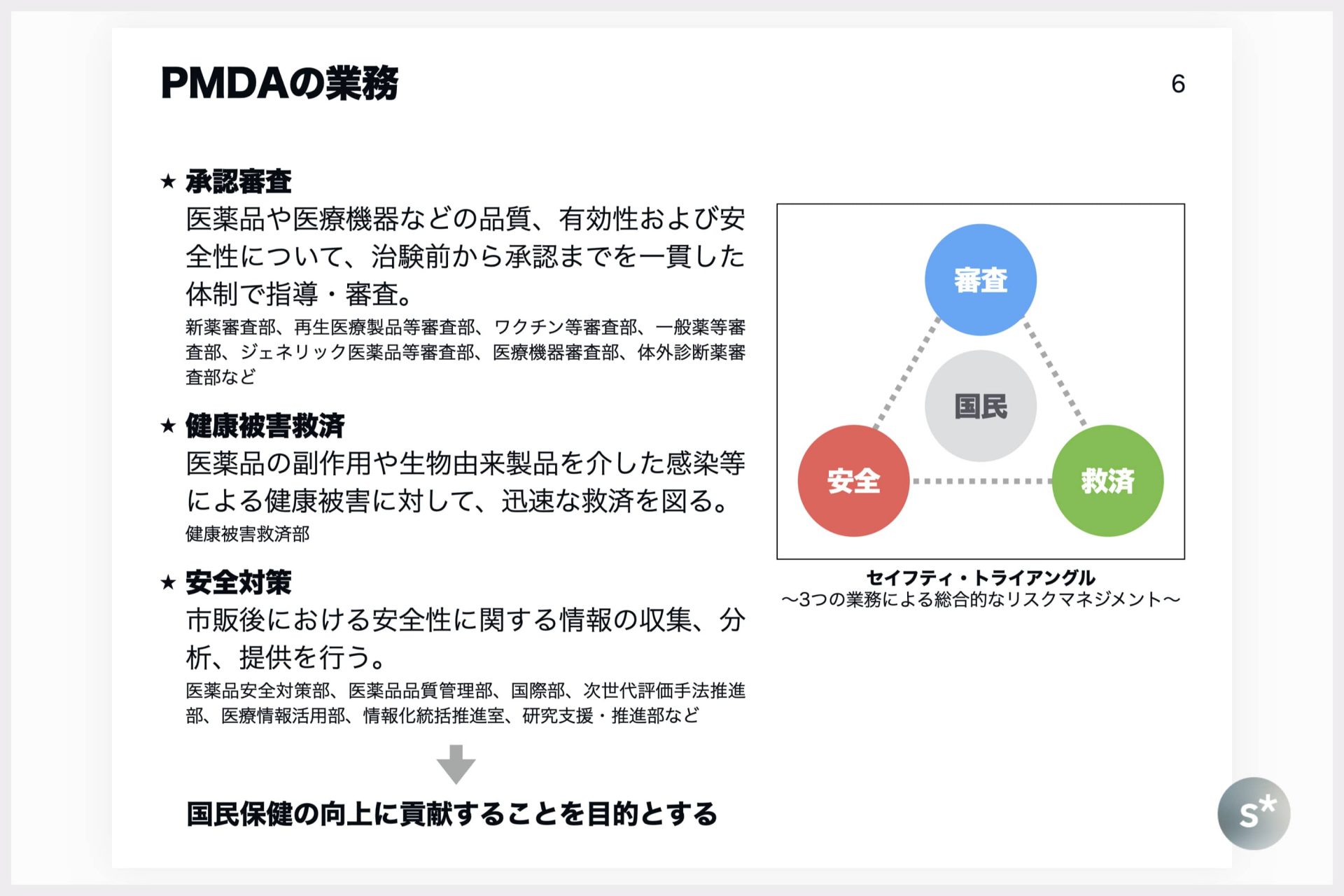 PMDAの業務

6

★ 承認審査

医薬品や医療機器などの品質、有効性および安全性について、治験前から承認までを一貫した体制で指導・審査。

新薬審査部、再生医療製品等審査部、ワクチン等審査部、一般薬等審査部、ジェネリック医薬品等審査部、医療機器審査部、体外診断薬審査部など

★ 健康被害救済

医薬品の副作用や生物由来製品を介した感染等による健康被害に対して、迅速な救済を図る。

健康被害救済部

★ 安全対策

市販後における安全性に関する情報の収集、分析、提供を行う。

医薬品安全対策部、医薬品品質管理部、国際部、次世代評価手法推進部、医療情報活用部、情報化統括推進室、研究支援・推進部など

国民保健の向上に貢献することを目的とする

審査

国民

安全

救済

セイフティ・トライアングル
〜3つの業務による総合的なリスクマネジメント〜

S*